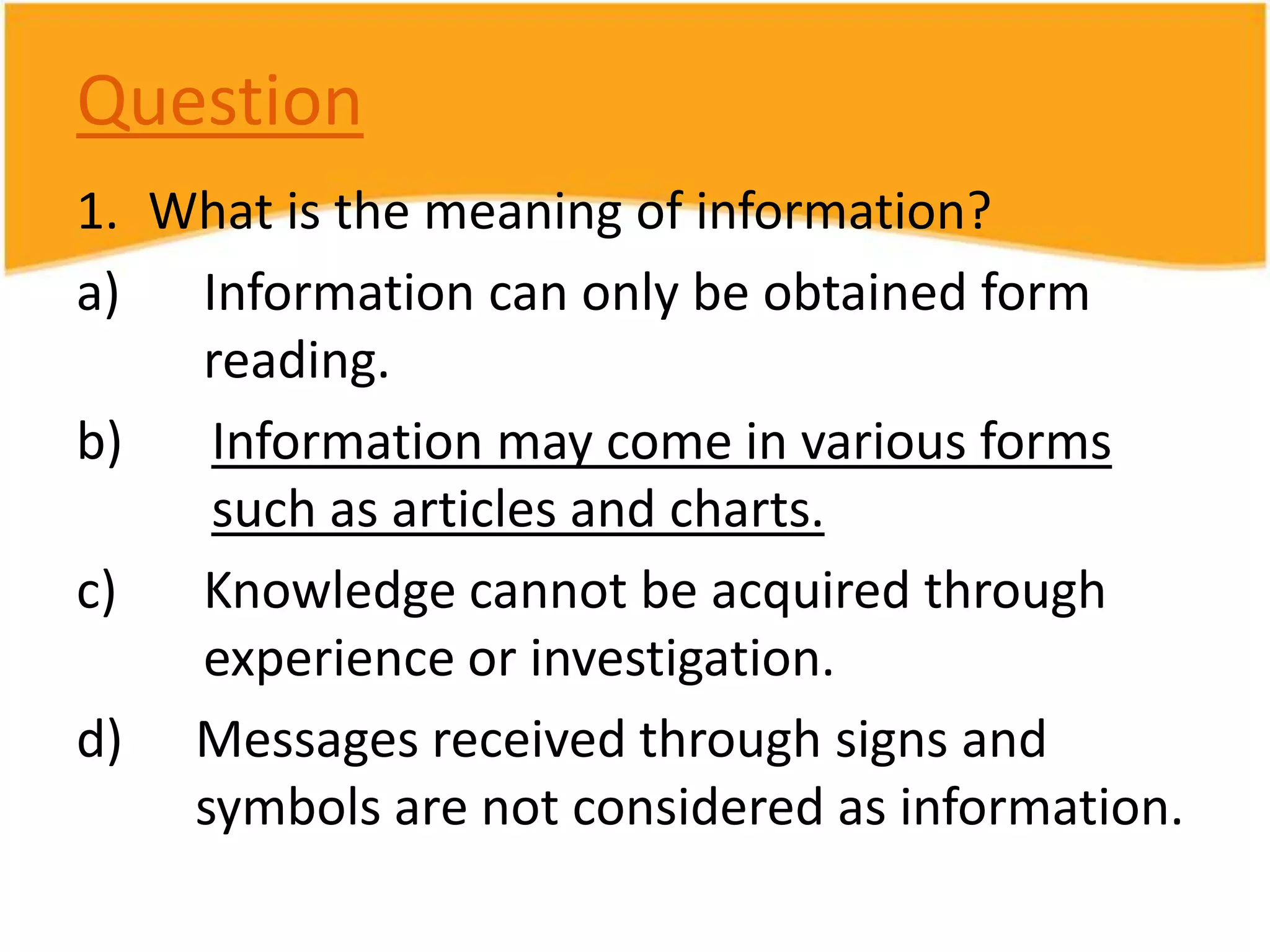 Question

1. What is the meaning of information?

a) Information can only be obtained form reading.

b) Information may come in various forms such as articles and charts.

c) Knowledge cannot be acquired through experience or investigation.

d) Messages received through signs and symbols are not considered as information.